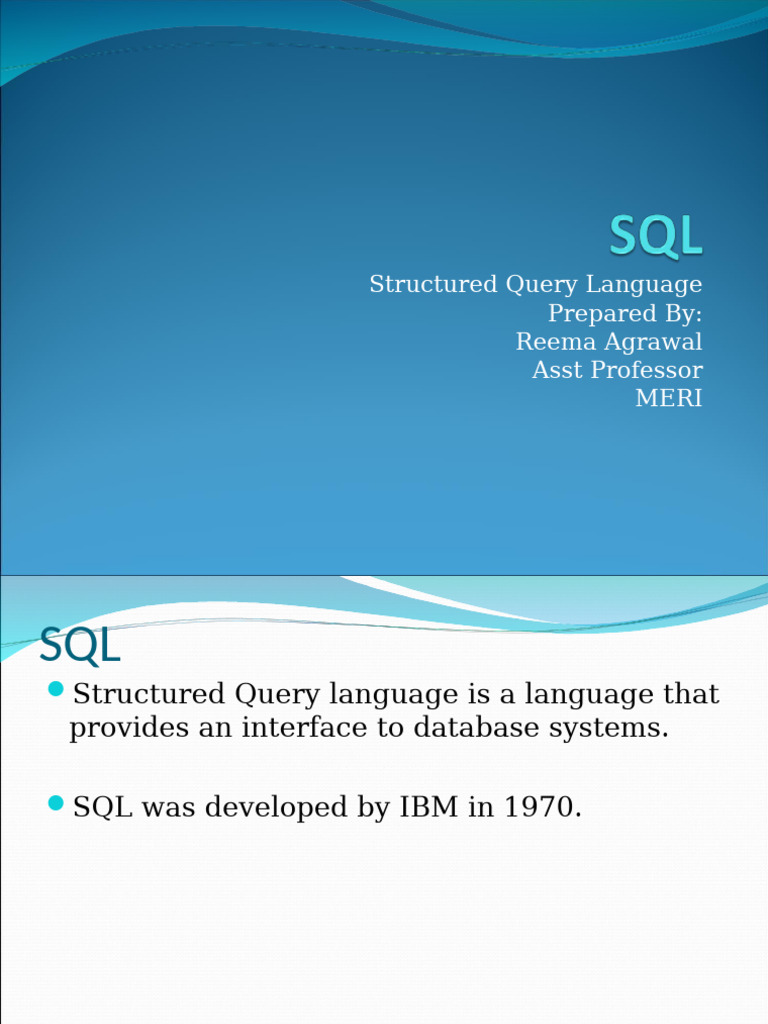 SQL

Structured Query Language
Prepared By:
Reema Agrawal
Asst Professor
MERI

SQL

Structured Query language is a language that provides an interface to database systems.

SQL was developed by IBM in 1970.